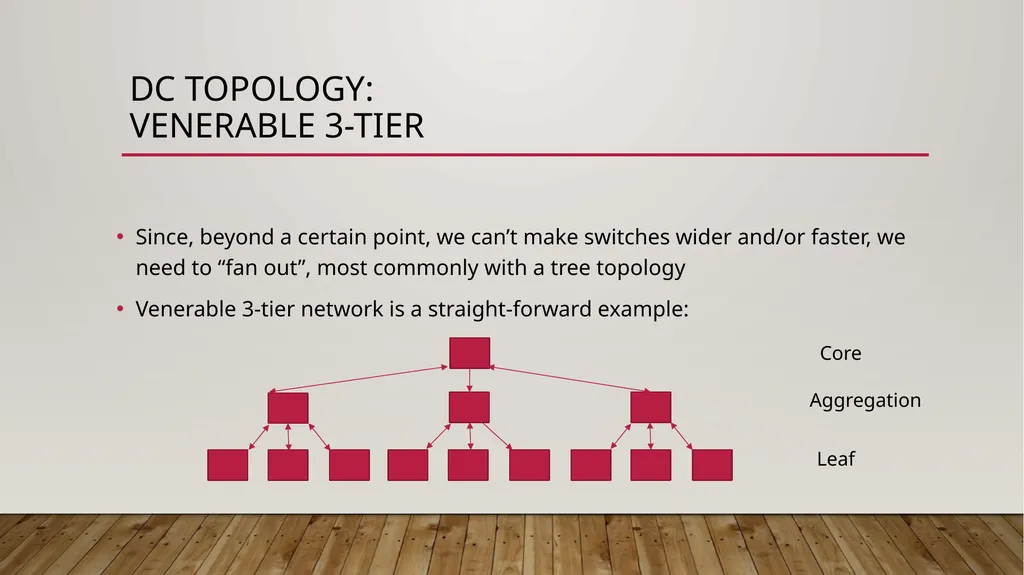 DC TOPOLOGY:
VENERABLE 3-TIER

• Since, beyond a certain point, we can’t make switches wider and/or faster, we need to “fan out”, most commonly with a tree topology

• Venerable 3-tier network is a straight-forward example:

Core

Aggregation

Leaf